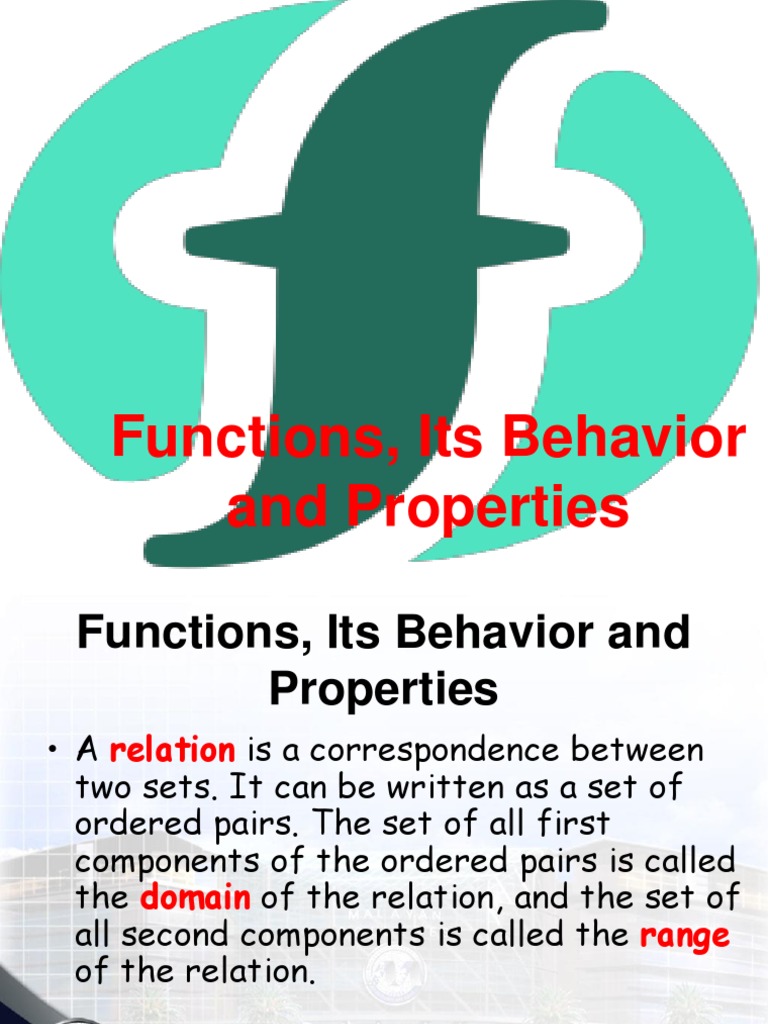 Functions, Its Behavior and Properties

Functions, Its Behavior and Properties

• A relation is a correspondence between two sets. It can be written as a set of ordered pairs. The set of all first components of the ordered pairs is called the domain of the relation, and the set of all second components is called the range of the relation.